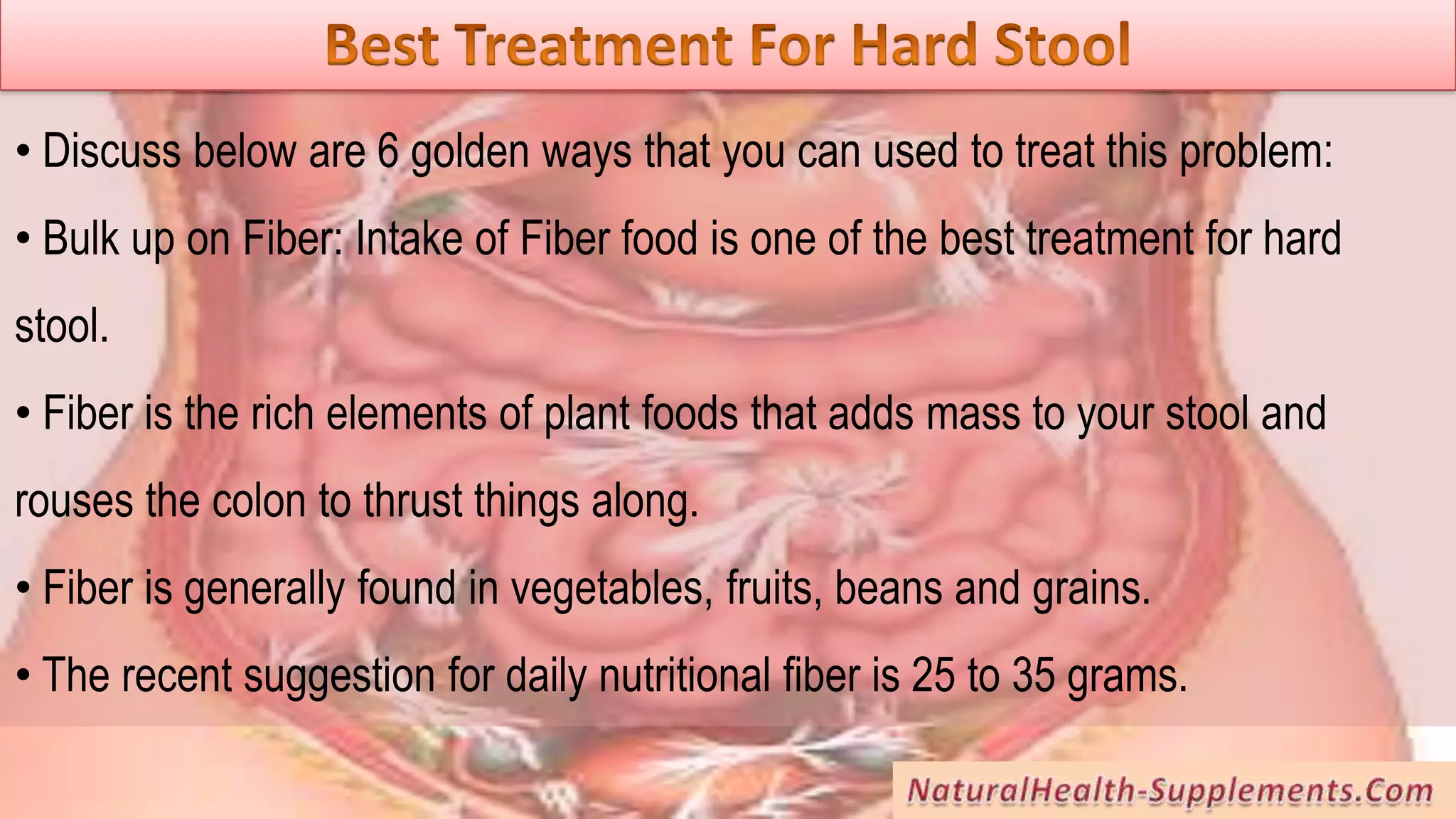 Best Treatment For Hard Stool

• Discuss below are 6 golden ways that you can used to treat this problem:

• Bulk up on Fiber: Intake of Fiber food is one of the best treatment for hard stool.

• Fiber is the rich elements of plant foods that adds mass to your stool and rouses the colon to thrust things along.

• Fiber is generally found in vegetables, fruits, beans and grains.

• The recent suggestion for daily nutritional fiber is 25 to 35 grams.

NaturalHealth-Supplements.Com